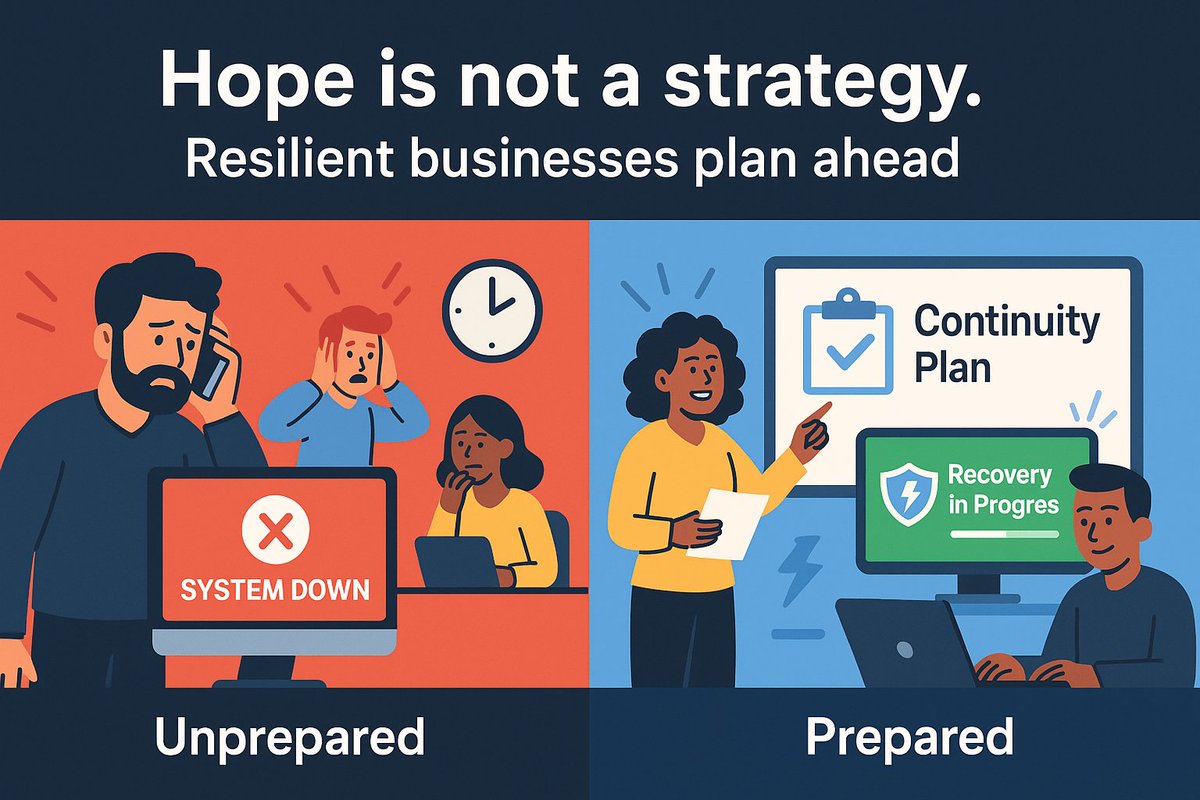 Hope is not a strategy.
Resilient businesses plan ahead

SYSTEM DOWN

Continuity Plan

Recovery in Progres

Unprepared

Prepared